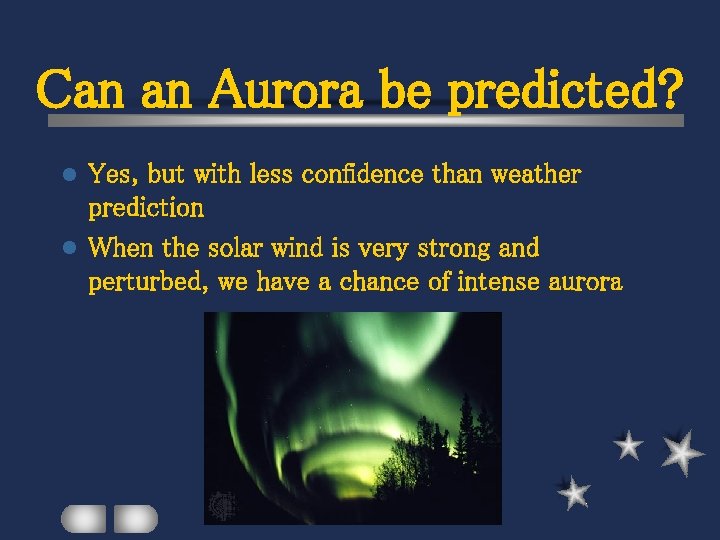 Can an Aurora be predicted?

- Yes, but with less confidence than weather prediction
- When the solar wind is very strong and perturbed, we have a chance of intense aurora